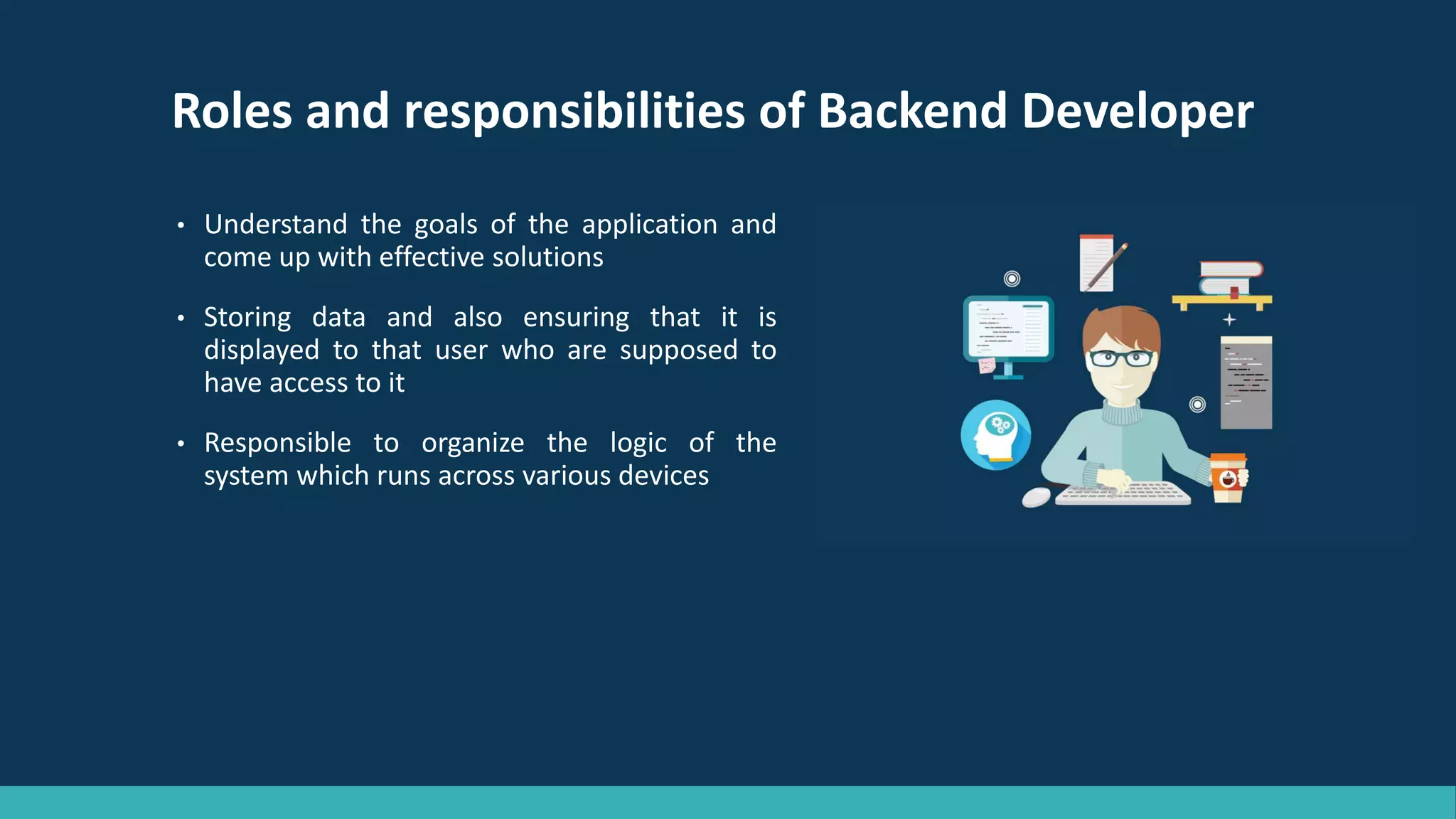 Roles and responsibilities of Backend Developer

• Understand the goals of the application and come up with effective solutions

• Storing data and also ensuring that it is displayed to that user who are supposed to have access to it

• Responsible to organize the logic of the system which runs across various devices